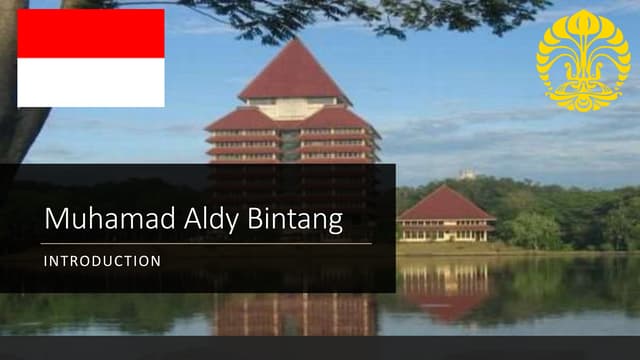 Muhamad Aldy Bintang

INTRODUCTION